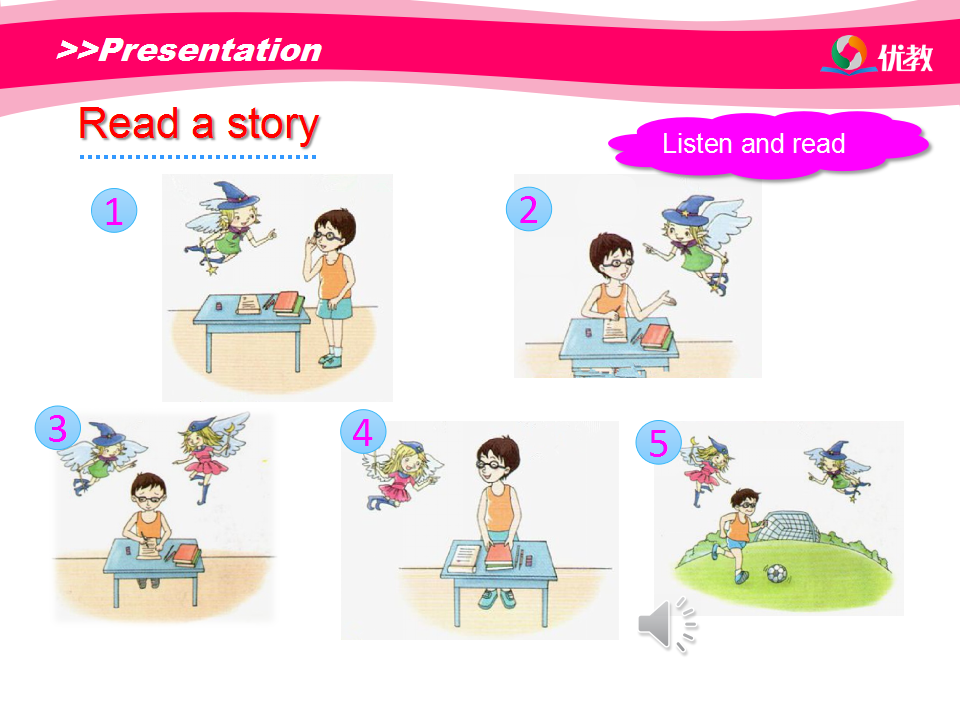 >>Presentation

优教

Read a story

Listen and read

1

2

3

4

5